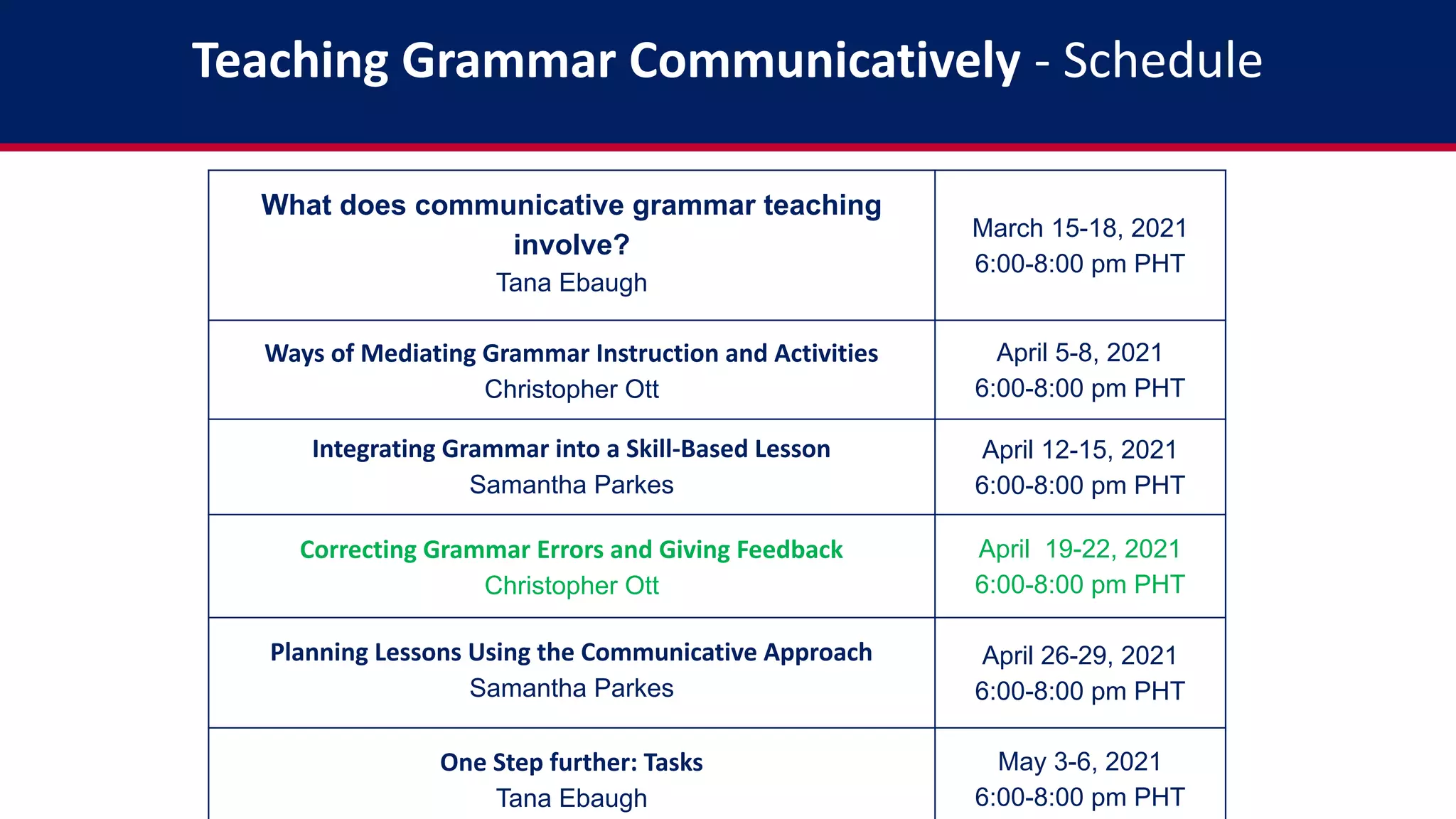 Teaching Grammar Communicatively - Schedule

| | |
|---|---|
| What does communicative grammar teaching involve? Tana Ebaugh | March 15-18, 2021 6:00-8:00 pm PHT |
| Ways of Mediating Grammar Instruction and Activities Christopher Ott | April 5-8, 2021 6:00-8:00 pm PHT |
| Integrating Grammar into a Skill-Based Lesson Samantha Parkes | April 12-15, 2021 6:00-8:00 pm PHT |
| Correcting Grammar Errors and Giving Feedback Christopher Ott | April 19-22, 2021 6:00-8:00 pm PHT |
| Planning Lessons Using the Communicative Approach Samantha Parkes | April 26-29, 2021 6:00-8:00 pm PHT |
| One Step further: Tasks Tana Ebaugh | May 3-6, 2021 6:00-8:00 pm PHT |